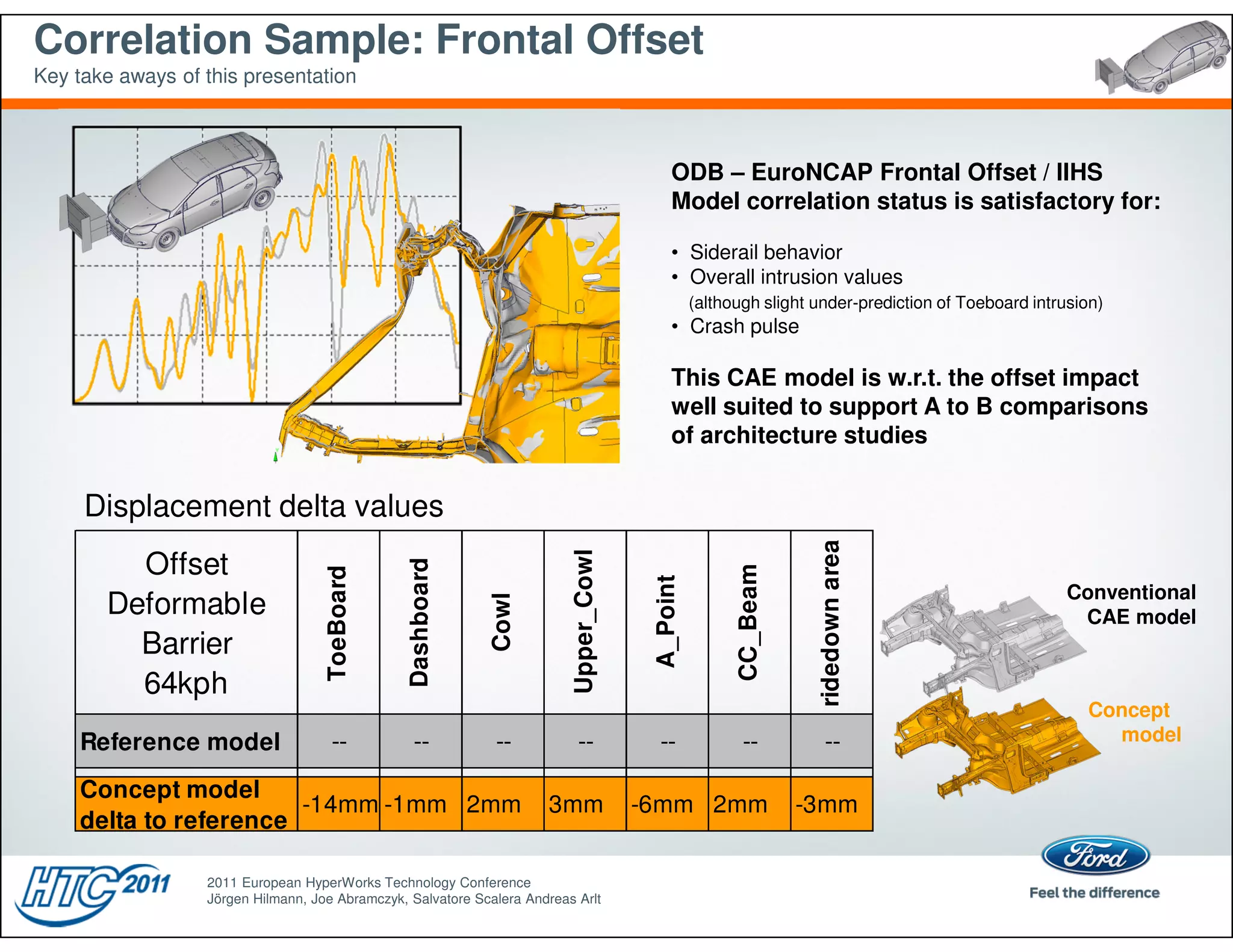 Correlation Sample: Frontal Offset
Key take aways of this presentation

ODB – EuroNCAP Frontal Offset / IIHS
Model correlation status is satisfactory for:

• Siderail behavior
• Overall intrusion values
(although slight under-prediction of Toeboard intrusion)
• Crash pulse

This CAE model is w.r.t. the offset impact well suited to support A to B comparisons of architecture studies

Displacement delta values

| Offset Deformable Barrier 64kph | ToeBoard | Dashboard | Cowl | Upper_Cowl | A_Point | CC_Beam | ridedown area |
|---|---|---|---|---|---|---|---|
| Reference model | -- | -- | -- | -- | -- | -- | -- |
| Concept model delta to reference | -14mm | -1mm | 2mm | 3mm | -6mm | 2mm | -3mm |

Conventional CAE model

Concept model

HTC 2011
2011 European HyperWorks Technology Conference
Jörgen Hilmann, Joe Abramczyk, Salvatore Scalera Andreas Arlt

Ford
Feel the difference